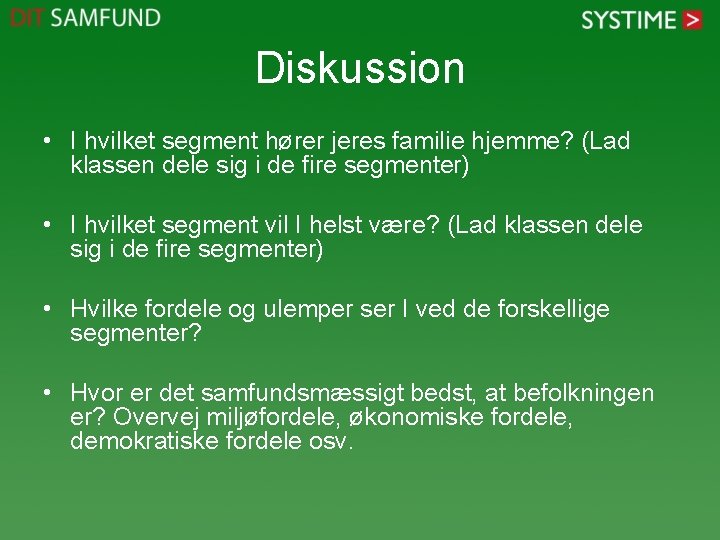 DIT SAMFUND

SYSTIME >

Diskussion

• I hvilket segment hører jeres familie hjemme? (Lad klassen dele sig i de fire segmenter)

• I hvilket segment vil I helst være? (Lad klassen dele sig i de fire segmenter)

• Hvilke fordele og ulemper ser I ved de forskellige segmenter?

• Hvor er det samfundsmæssigt bedst, at befolkningen er? Overvej miljøfordele, økonomiske fordele, demokratiske fordele osv.